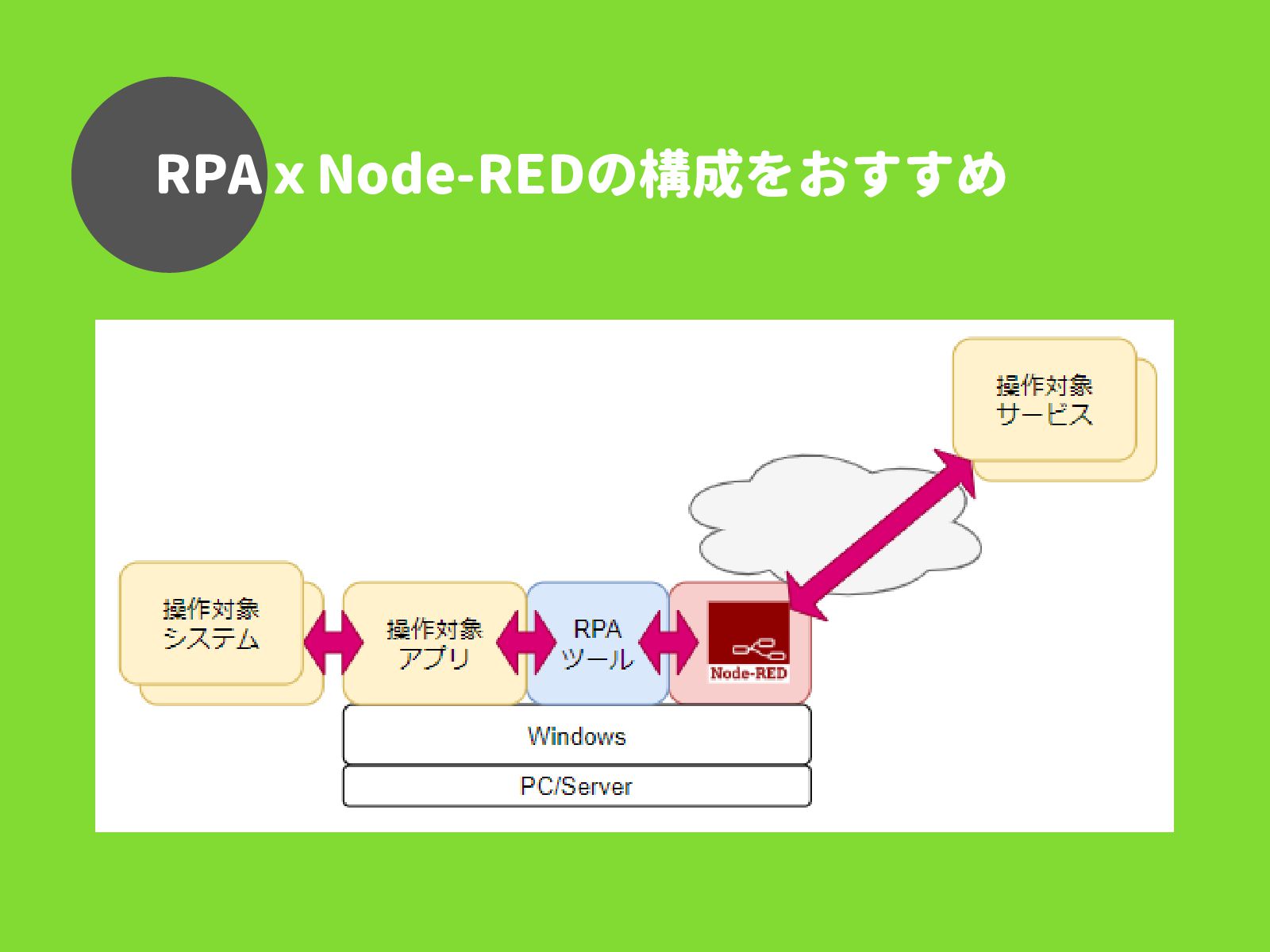 RPA x Node-REDの構成をおすすめ

操作対象
サービス

操作対象
システム

操作対象
アプリ

RPA
ツール

Node-RED

Windows

PC/Server